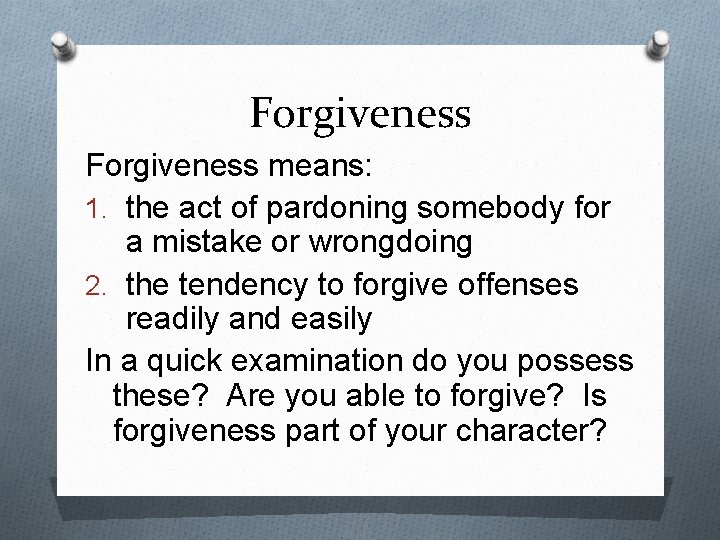 Forgiveness

Forgiveness means:

1. the act of pardoning somebody for a mistake or wrongdoing
2. the tendency to forgive offenses readily and easily

In a quick examination do you possess these? Are you able to forgive? Is forgiveness part of your character?